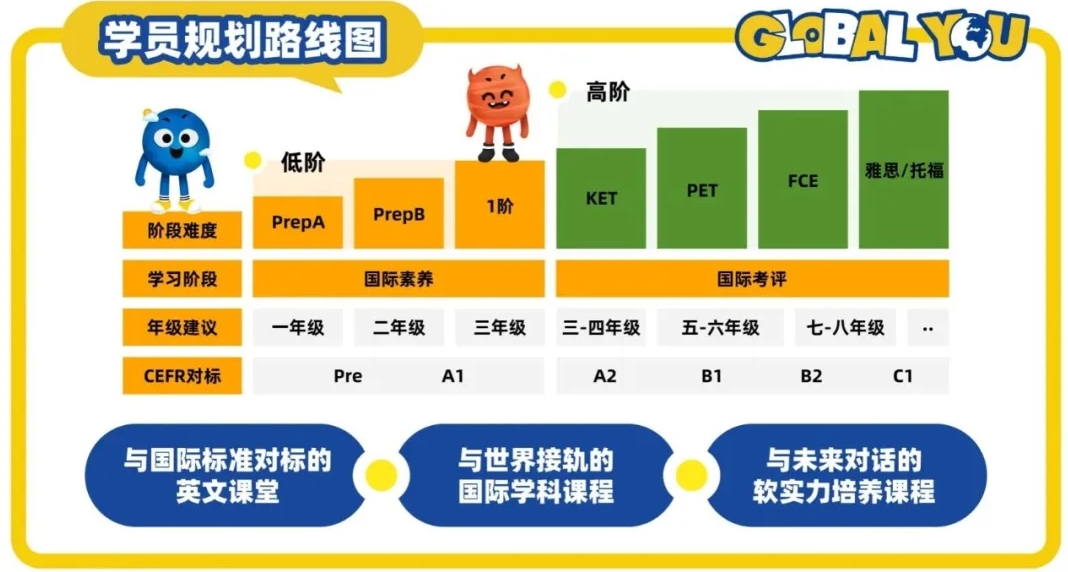 学员规划路线图

GLOBAL YOU

低阶

高阶

| 阶段难度 | PrepA | PrepB | 1阶 | KET | PET | FCE | 雅思/托福 |
|---|---|---|---|---|---|---|---|
| 学习阶段 | 国际素养 | | | 国际考评 | | | |
| 年级建议 | 一年级 | 二年级 | 三年级 | 三-四年级 | 五-六年级 | 七-八年级 | .. |
| CEFR对标 | Pre | A1 | | A2 | B1 | B2 | C1 |

与国际标准对标的英文课堂

与世界接轨的国际学科课程

与未来对话的软实力培养课程